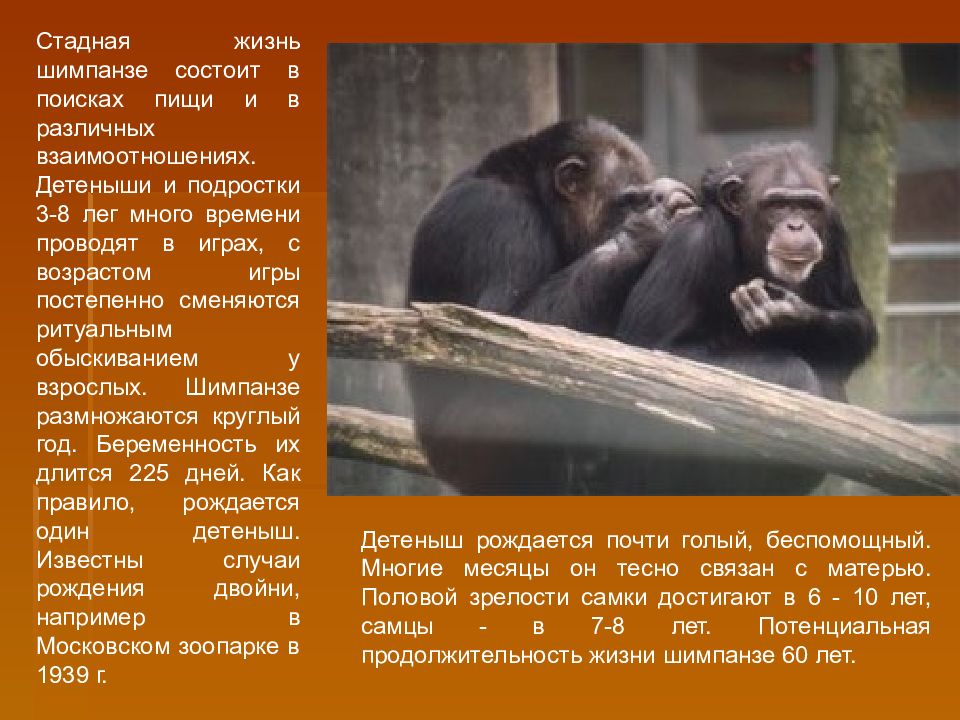 Стадная жизнь шимпанзе состоит в поисках пищи и в различных взаимоотношениях. Детеныши и подростки 3-8 лег много времени проводят в играх, с возрастом игры постепенно сменяются ритуальным обыскиванием у взрослых. Шимпанзе размножаются круглый год. Беременность их длится 225 дней. Как правило, рождается один детеныш. Известны случаи рождения двойни, например в Московском зоопарке в 1939 г.

Детеныш рождается почти голый, беспомощный. Многие месяцы он тесно связан с матерью. Половой зрелости самки достигают в 6 - 10 лет, самцы - в 7-8 лет. Потенциальная продолжительность жизни шимпанзе 60 лет.